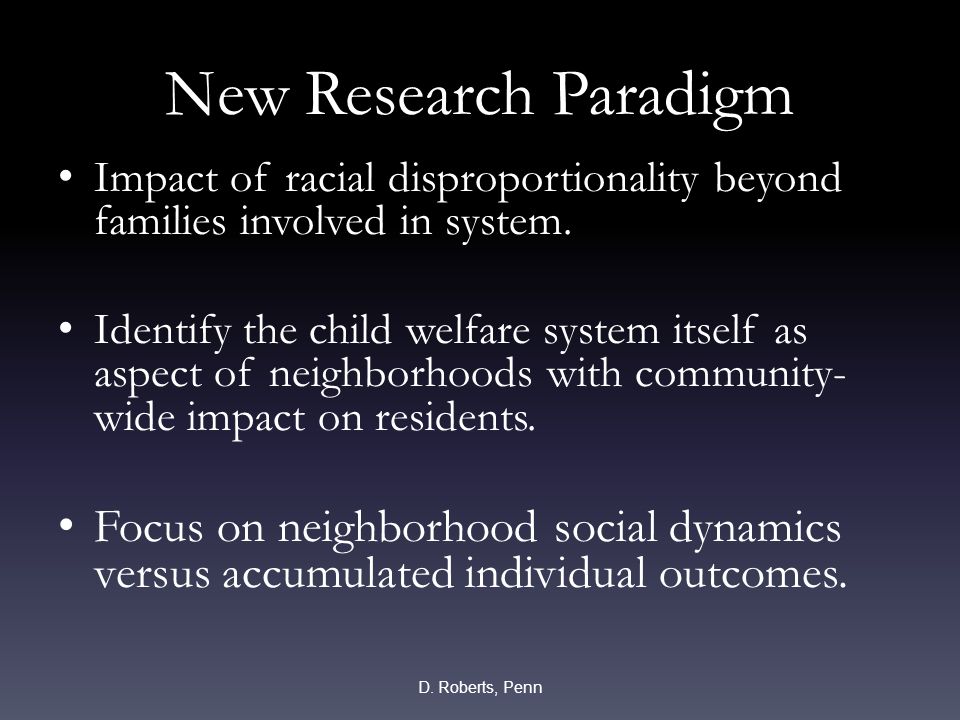 New Research Paradigm

• Impact of racial disproportionality beyond families involved in system.

• Identify the child welfare system itself as aspect of neighborhoods with community-wide impact on residents.

• Focus on neighborhood social dynamics versus accumulated individual outcomes.

D. Roberts, Penn